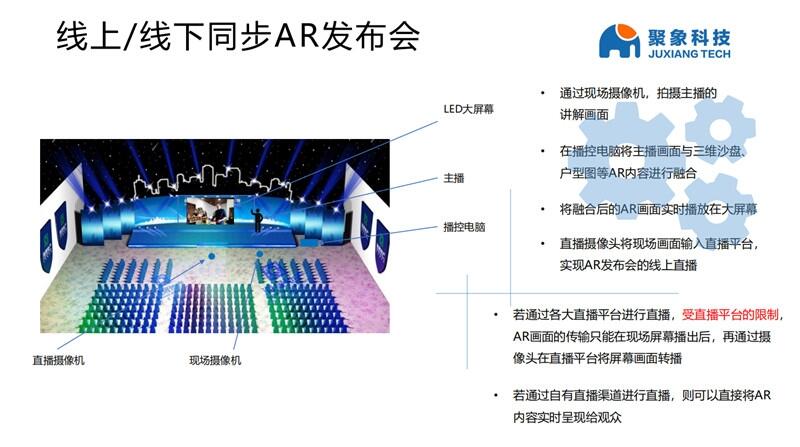 线上/线下同步AR发布会

聚象科技
JUXIANG TECH

LED大屏幕

主播

播控电脑

直播摄像机

现场摄像机

• 通过现场摄像机，拍摄主播的讲解画面

• 在播控电脑将主播画面与三维沙盘、户型图等AR内容进行融合

• 将融合后的AR画面实时播放在大屏幕

• 直播摄像头将现场画面输入直播平台，实现AR发布会的线上直播

• 若通过各大直播平台进行直播，受直播平台的限制，AR画面的传输只能在现场屏幕播出后，再通过摄像头在直播平台将屏幕画面转播

• 若通过自有直播渠道进行直播，则可以直接将AR内容实时呈现给观众